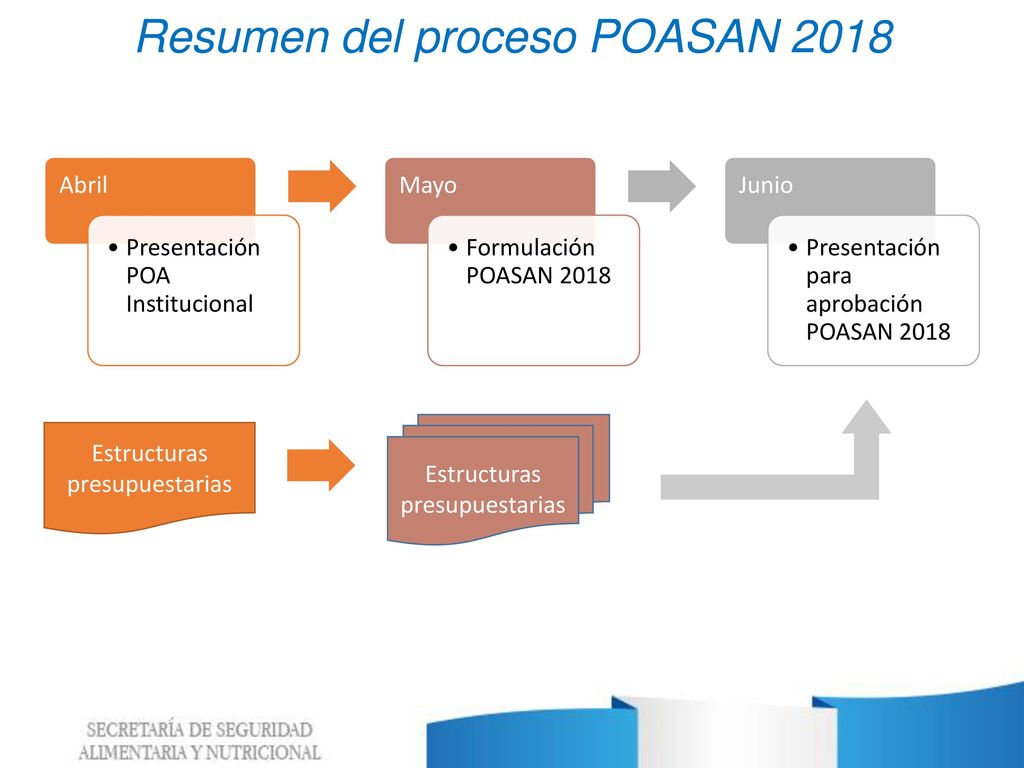 Resumen del proceso POASAN 2018

Abril

• Presentación POA Institucional

Mayo

• Formulación POASAN 2018

Junio

• Presentación para aprobación POASAN 2018

Estructuras presupuestarias

Estructuras presupuestarias

SECRETARÍA DE SEGURIDAD ALIMENTARIA Y NUTRICIONAL